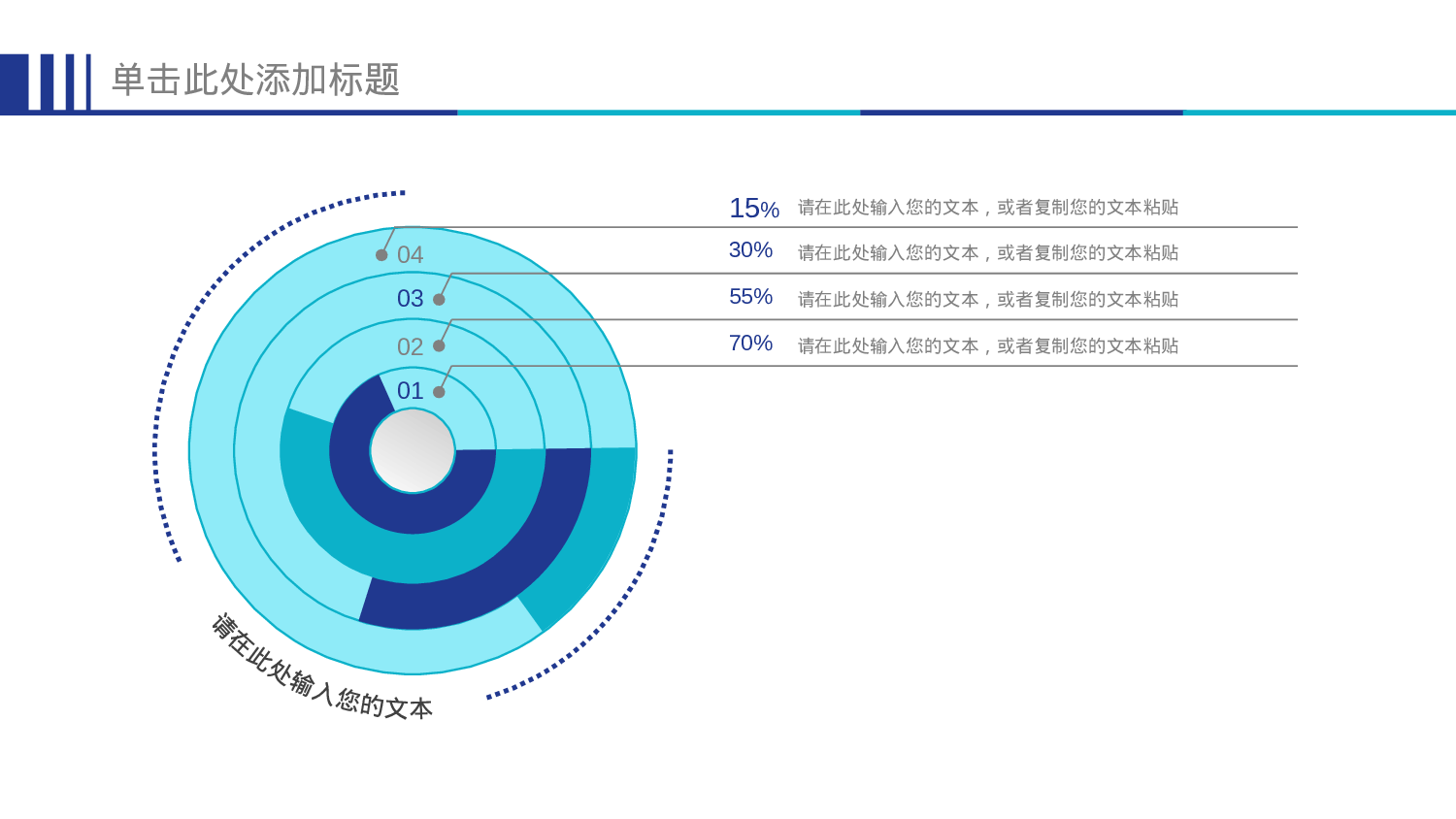 单击此处添加标题

04
03
02
01

15% 请在此处输入您的文本，或者复制您的文本粘贴
30% 请在此处输入您的文本，或者复制您的文本粘贴
55% 请在此处输入您的文本，或者复制您的文本粘贴
70% 请在此处输入您的文本，或者复制您的文本粘贴

请在此处输入您的文本